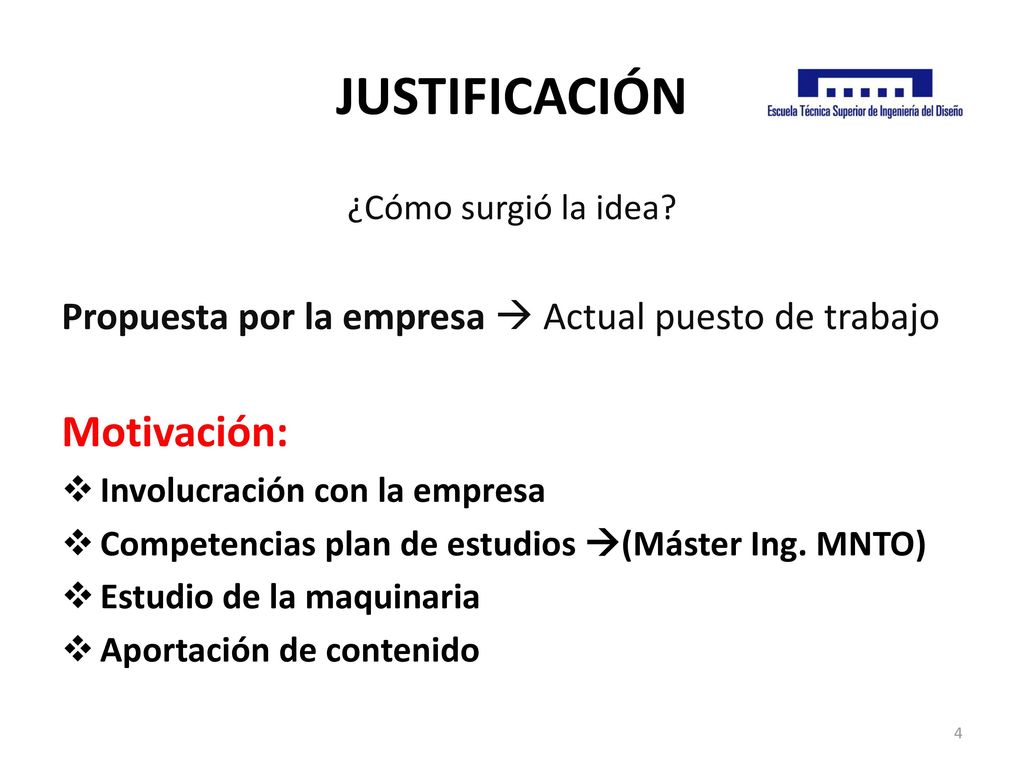 JUSTIFICACIÓN

Escuela Técnica Superior de Ingeniería del Diseño

¿Cómo surgió la idea?

Propuesta por la empresa → Actual puesto de trabajo

Motivación:

❖ Involucración con la empresa
❖ Competencias plan de estudios →(Máster Ing. MNTO)
❖ Estudio de la maquinaria
❖ Aportación de contenido

4